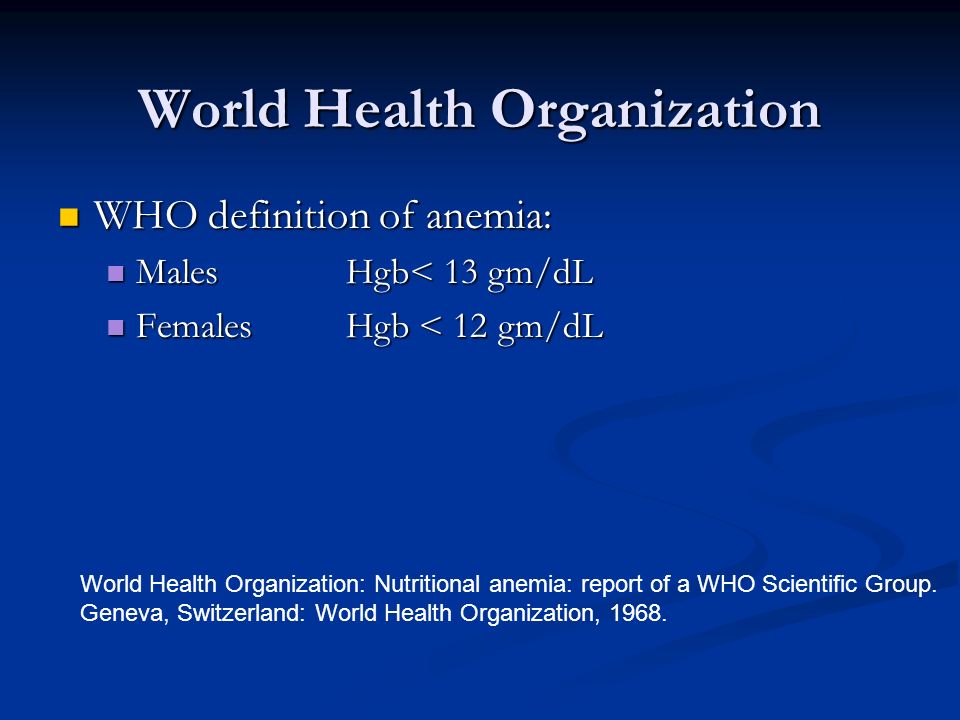 World Health Organization

WHO definition of anemia:

Males Hgb< 13 gm/dL

Females Hgb < 12 gm/dL

World Health Organization: Nutritional anemia: report of a WHO Scientific Group. Geneva, Switzerland: World Health Organization, 1968.